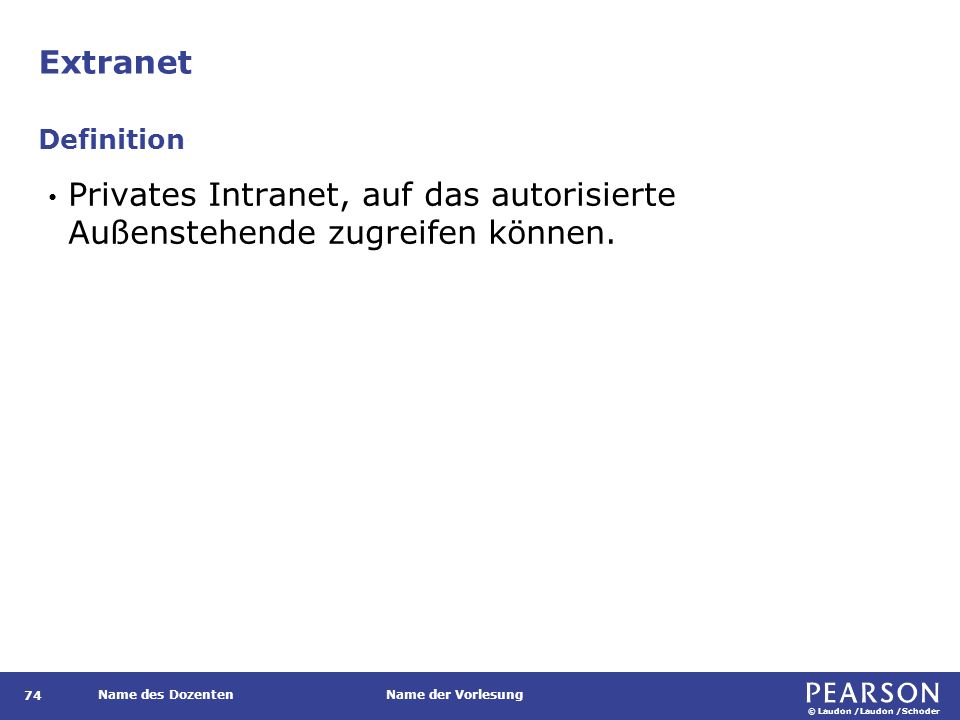 Extranet

Definition

• Privates Intranet, auf das autorisierte Außenstehende zugreifen können.

74 Name des Dozenten Name der Vorlesung

PEARSON
© Laudon /Laudon /Schoder